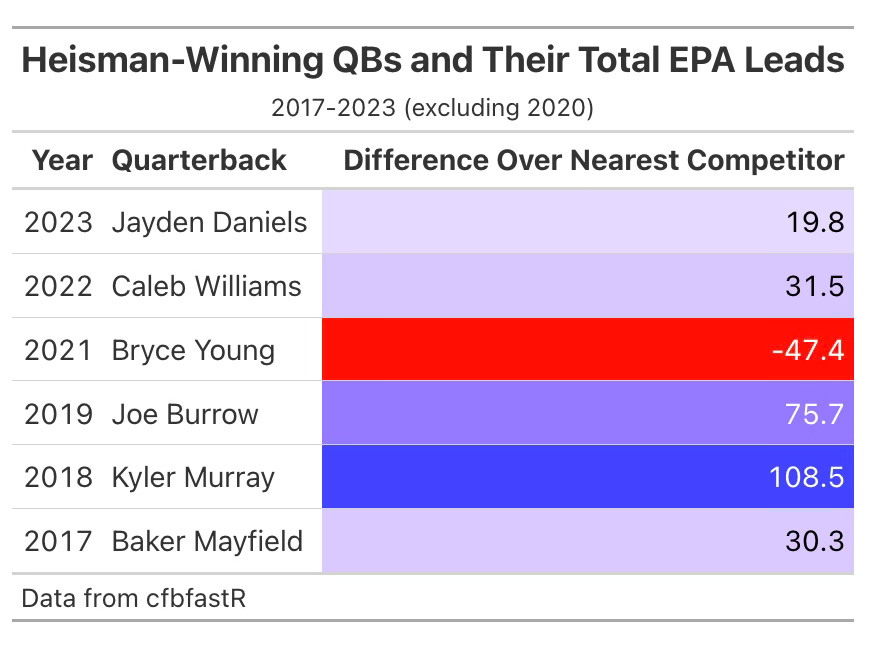 Heisman-Winning QBs and Their Total EPA Leads

2017-2023 (excluding 2020)

| Year | Quarterback | Difference Over Nearest Competitor |
|---|---|---|
| 2023 | Jayden Daniels | 19.8 |
| 2022 | Caleb Williams | 31.5 |
| 2021 | Bryce Young | -47.4 |
| 2019 | Joe Burrow | 75.7 |
| 2018 | Kyler Murray | 108.5 |
| 2017 | Baker Mayfield | 30.3 |

Data from cfbfastR